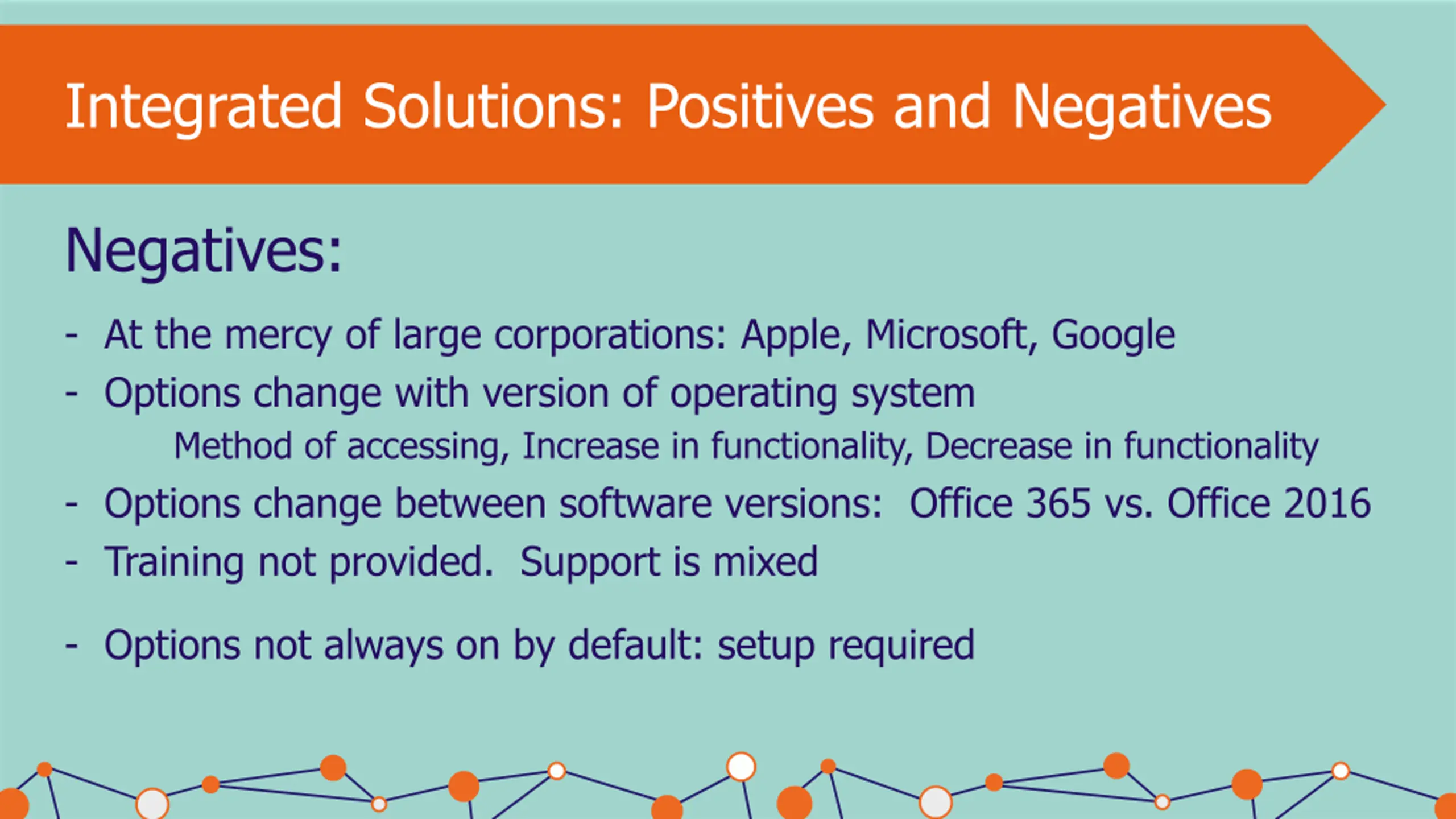 Integrated Solutions: Positives and Negatives

Negatives:

- At the mercy of large corporations: Apple, Microsoft, Google
- Options change with version of operating system
  Method of accessing, Increase in functionality, Decrease in functionality
- Options change between software versions: Office 365 vs. Office 2016
- Training not provided. Support is mixed
- Options not always on by default: setup required